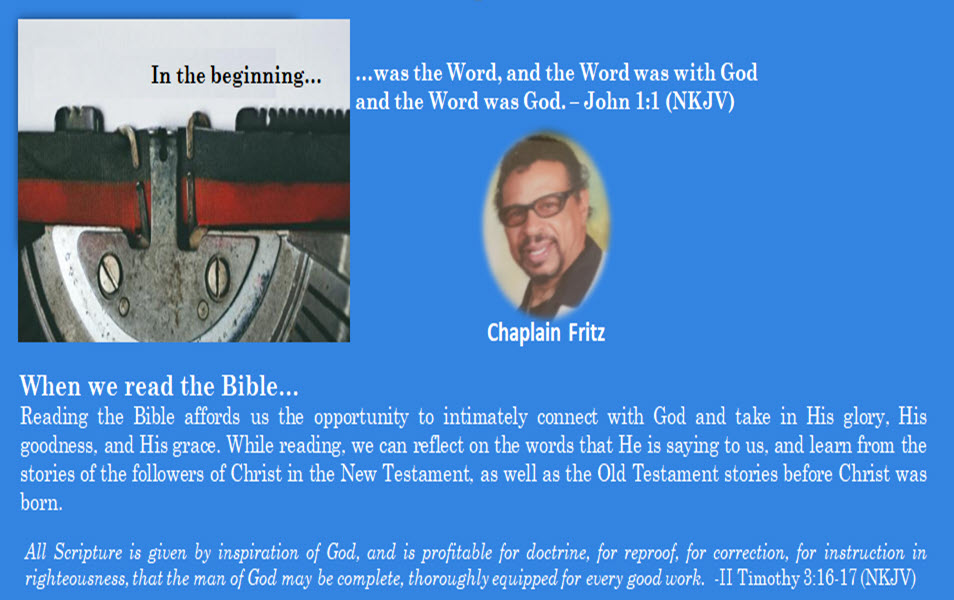 In the beginning...

...was the Word, and the Word was with God and the Word was God. – John 1:1 (NKJV)

Chaplain Fritz

When we read the Bible...

Reading the Bible affords us the opportunity to intimately connect with God and take in His glory, His goodness, and His grace. While reading, we can reflect on the words that He is saying to us, and learn from the stories of the followers of Christ in the New Testament, as well as the Old Testament stories before Christ was born.

All Scripture is given by inspiration of God, and is profitable for doctrine, for reproof, for correction, for instruction in righteousness, that the man of God may be complete, thoroughly equipped for every good work. -II Timothy 3:16-17 (NKJV)